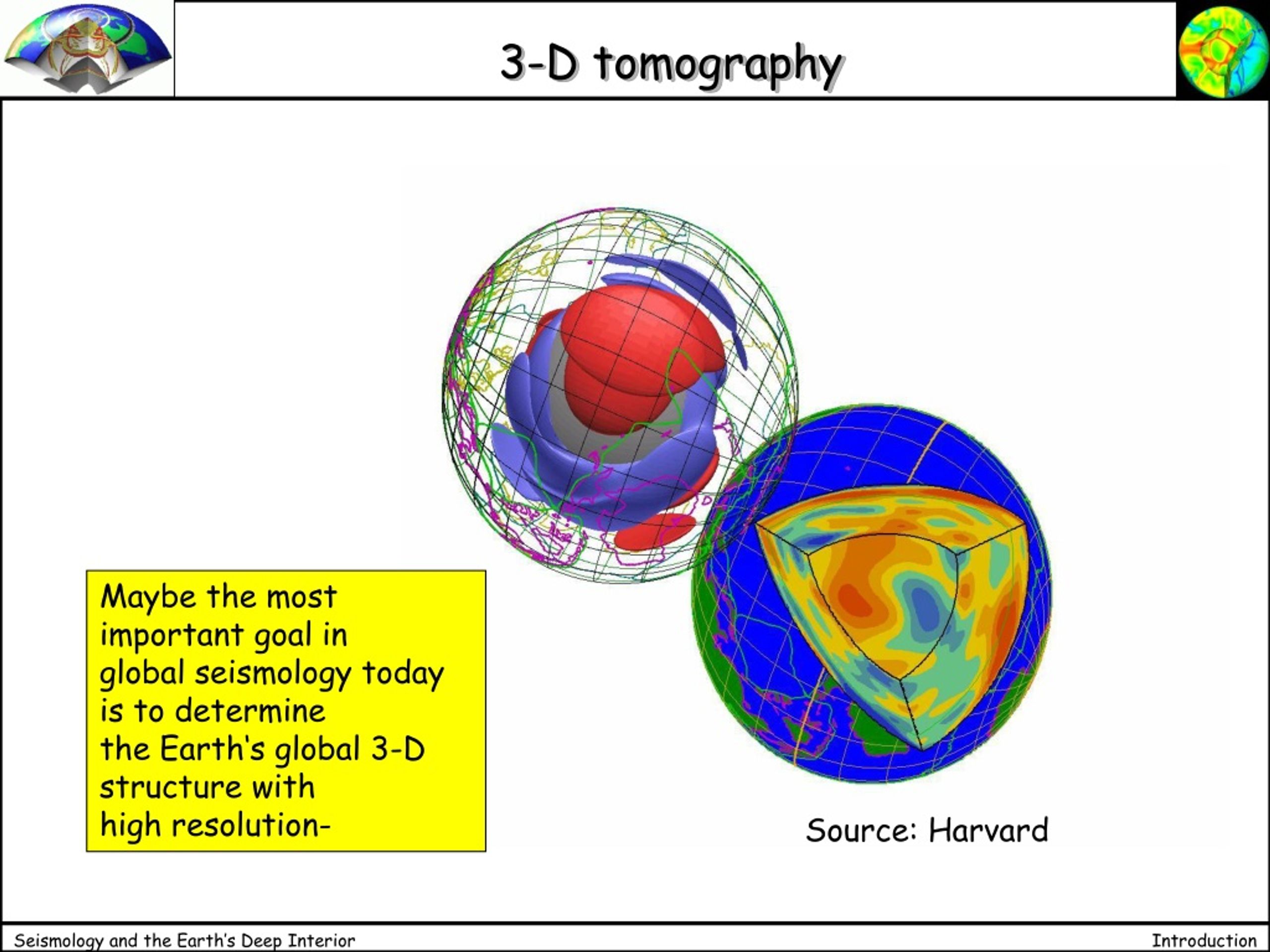 3-D tomography

Maybe the most important goal in global seismology today is to determine the Earth's global 3-D structure with high resolution-

Source: Harvard

Seismology and the Earth's Deep Interior

Introduction